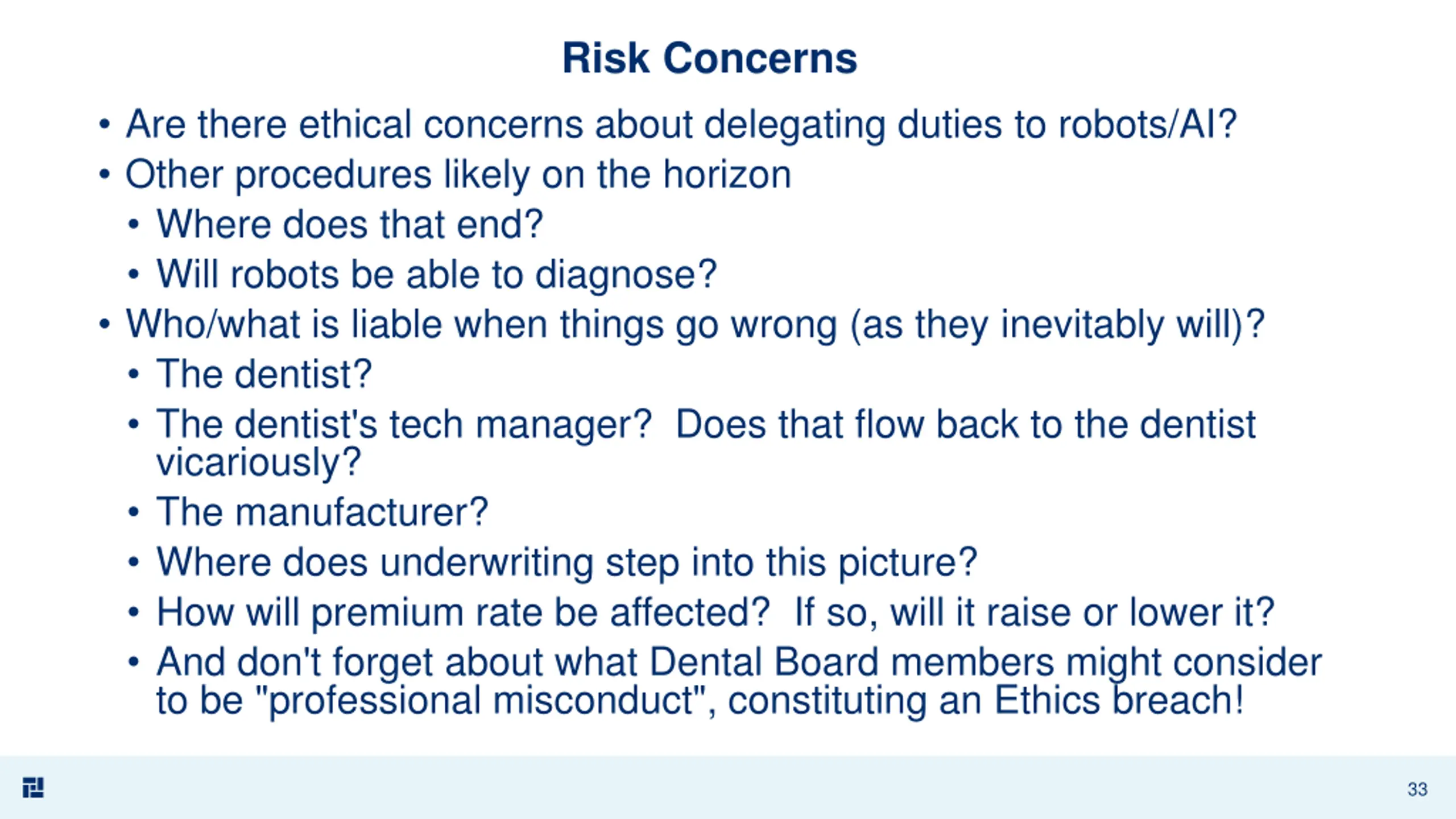 Risk Concerns

• Are there ethical concerns about delegating duties to robots/AI?
• Other procedures likely on the horizon
  • Where does that end?
  • Will robots be able to diagnose?
• Who/what is liable when things go wrong (as they inevitably will)?
  • The dentist?
  • The dentist's tech manager? Does that flow back to the dentist vicariously?
  • The manufacturer?
  • Where does underwriting step into this picture?
  • How will premium rate be affected? If so, will it raise or lower it?
  • And don't forget about what Dental Board members might consider to be "professional misconduct", constituting an Ethics breach!

33